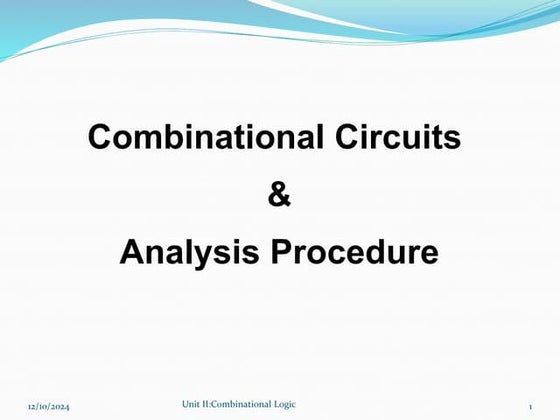 Combinational Circuits

&

Analysis Procedure

12/10/2024

Unit II:Combinational Logic

1